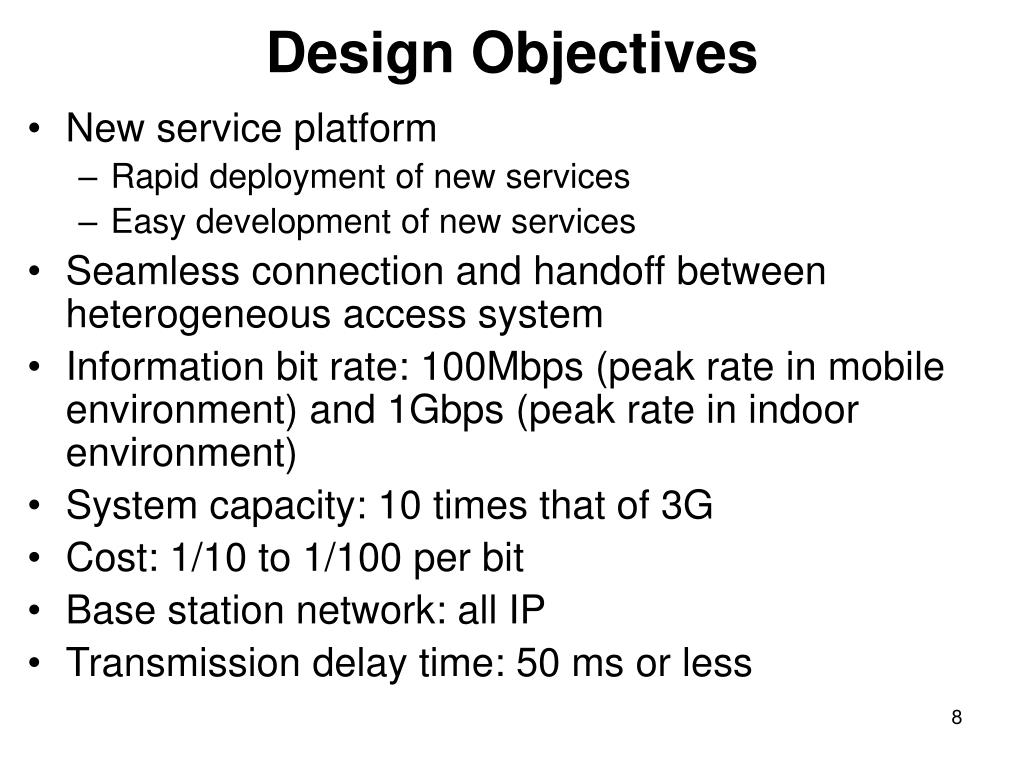 Design Objectives

• New service platform
– Rapid deployment of new services
– Easy development of new services
• Seamless connection and handoff between heterogeneous access system
• Information bit rate: 100Mbps (peak rate in mobile environment) and 1Gbps (peak rate in indoor environment)
• System capacity: 10 times that of 3G
• Cost: 1/10 to 1/100 per bit
• Base station network: all IP
• Transmission delay time: 50 ms or less

8